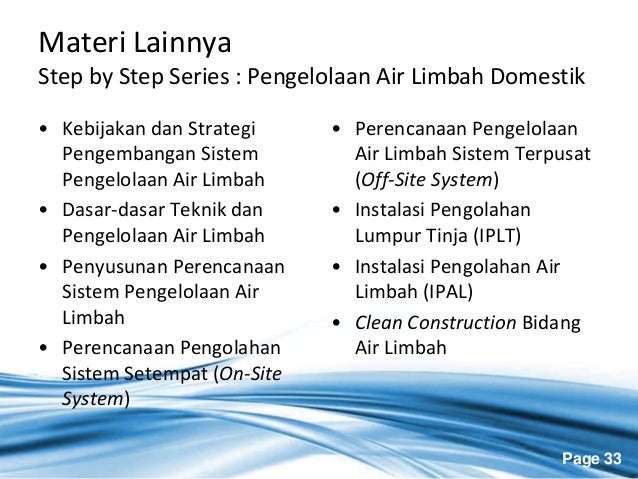 Materi Lainnya
Step by Step Series : Pengelolaan Air Limbah Domestik

• Kebijakan dan Strategi Pengembangan Sistem Pengelolaan Air Limbah
• Dasar-dasar Teknik dan Pengelolaan Air Limbah
• Penyusunan Perencanaan Sistem Pengelolaan Air Limbah
• Perencanaan Pengolahan Sistem Setempat (On-Site System)

• Perencanaan Pengelolaan Air Limbah Sistem Terpusat (Off-Site System)
• Instalasi Pengolahan Lumpur Tinja (IPLT)
• Instalasi Pengolahan Air Limbah (IPAL)
• Clean Construction Bidang Air Limbah

Page 33